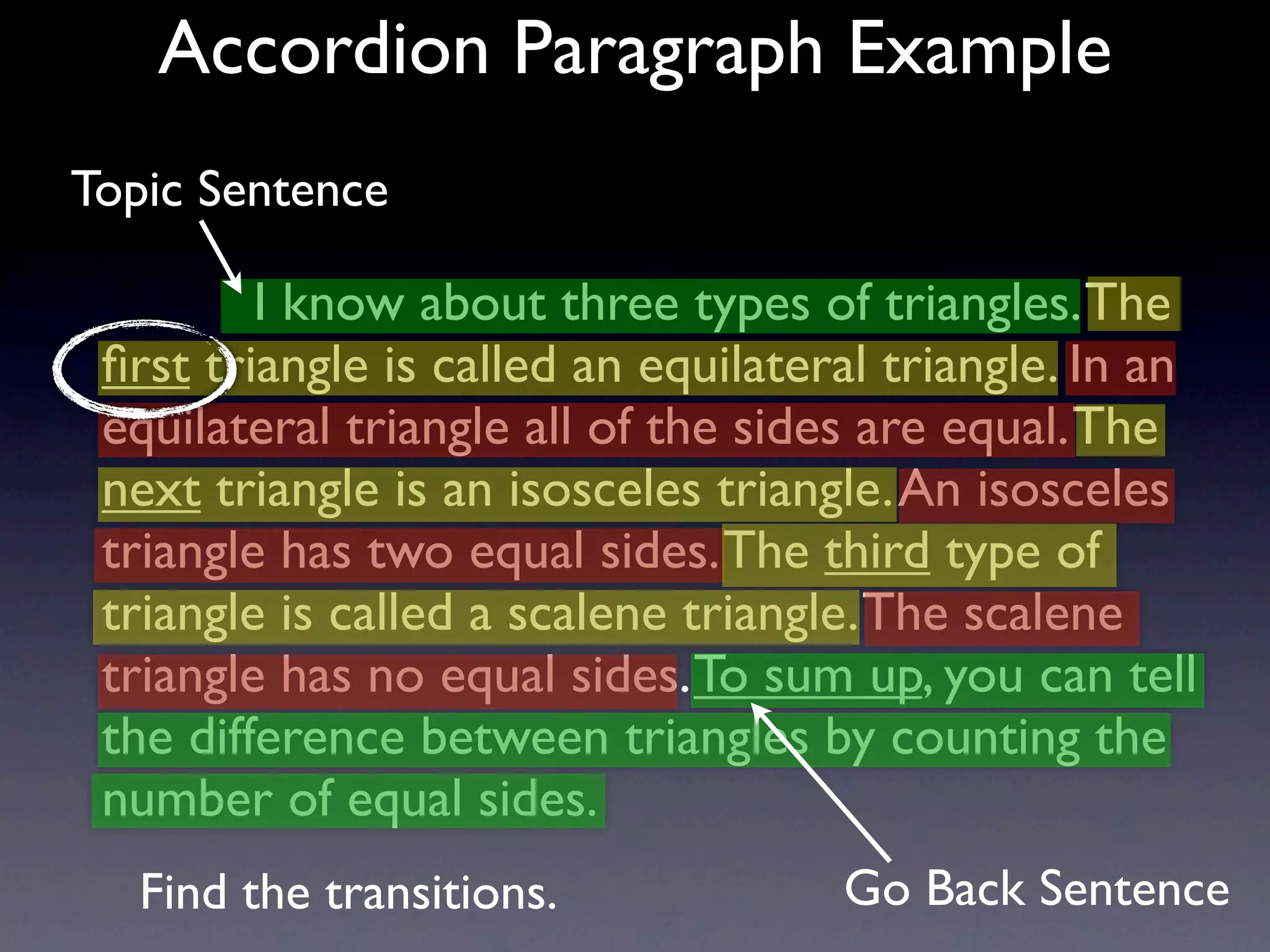 Accordion Paragraph Example

Topic Sentence

I know about three types of triangles. The first triangle is called an equilateral triangle. In an equilateral triangle all of the sides are equal. The next triangle is an isosceles triangle. An isosceles triangle has two equal sides. The third type of triangle is called a scalene triangle. The scalene triangle has no equal sides. To sum up, you can tell the difference between triangles by counting the number of equal sides.

Find the transitions.

Go Back Sentence